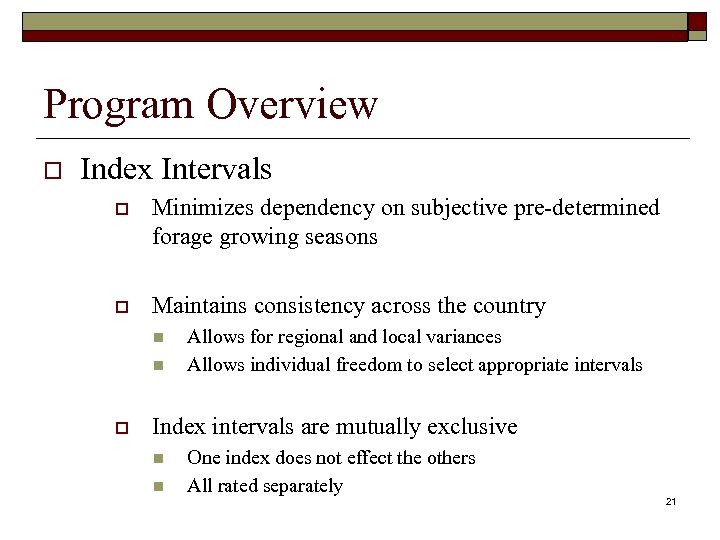 Program Overview

Index Intervals

Minimizes dependency on subjective pre-determined forage growing seasons

Maintains consistency across the country

Allows for regional and local variances

Allows individual freedom to select appropriate intervals

Index intervals are mutually exclusive

One index does not effect the others

All rated separately

21